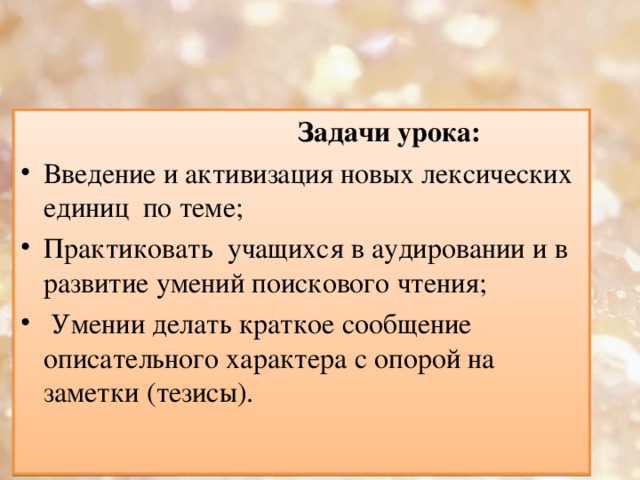 Задачи урока:

• Введение и активизация новых лексических единиц по теме;

• Практиковать учащихся в аудировании и в развитие умений поискового чтения;

• Умении делать краткое сообщение описательного характера с опорой на заметки (тезисы).